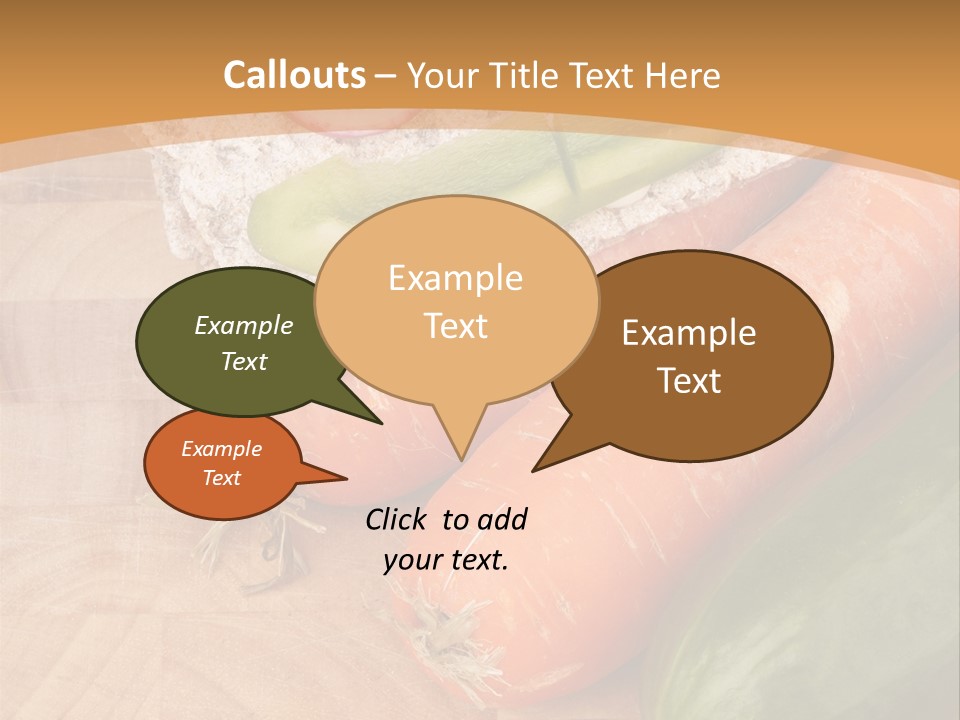 Callouts – Your Title Text Here

Example Text

Example Text

Example Text

Example Text

Click to add your text.